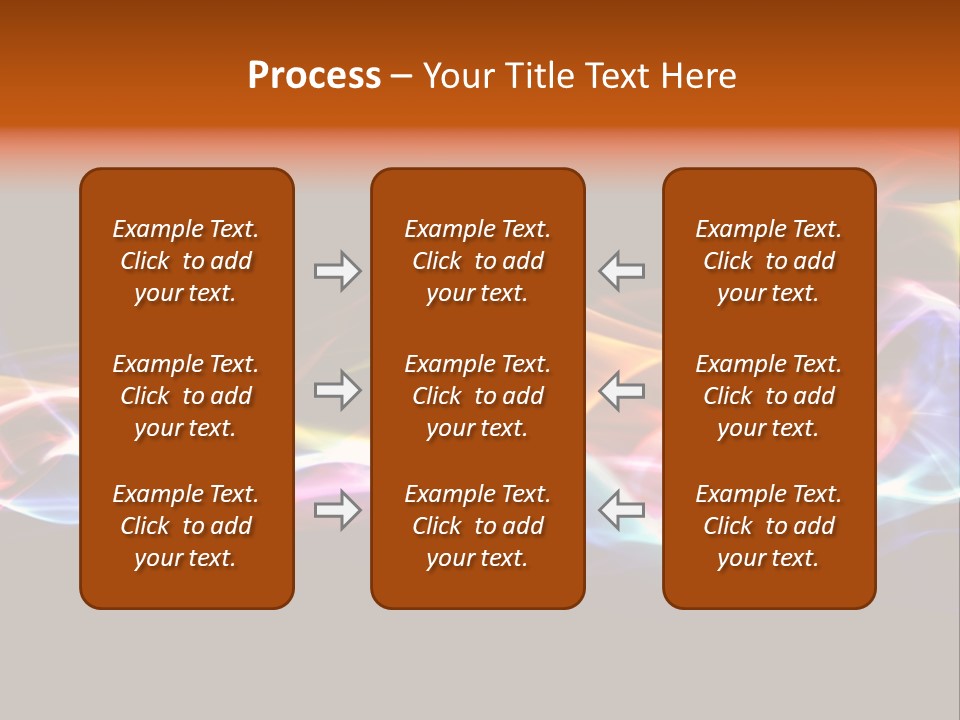 Process – Your Title Text Here

Example Text. Click to add your text.

Example Text. Click to add your text.

Example Text. Click to add your text.

Example Text. Click to add your text.

Example Text. Click to add your text.

Example Text. Click to add your text.

Example Text. Click to add your text.

Example Text. Click to add your text.

Example Text. Click to add your text.